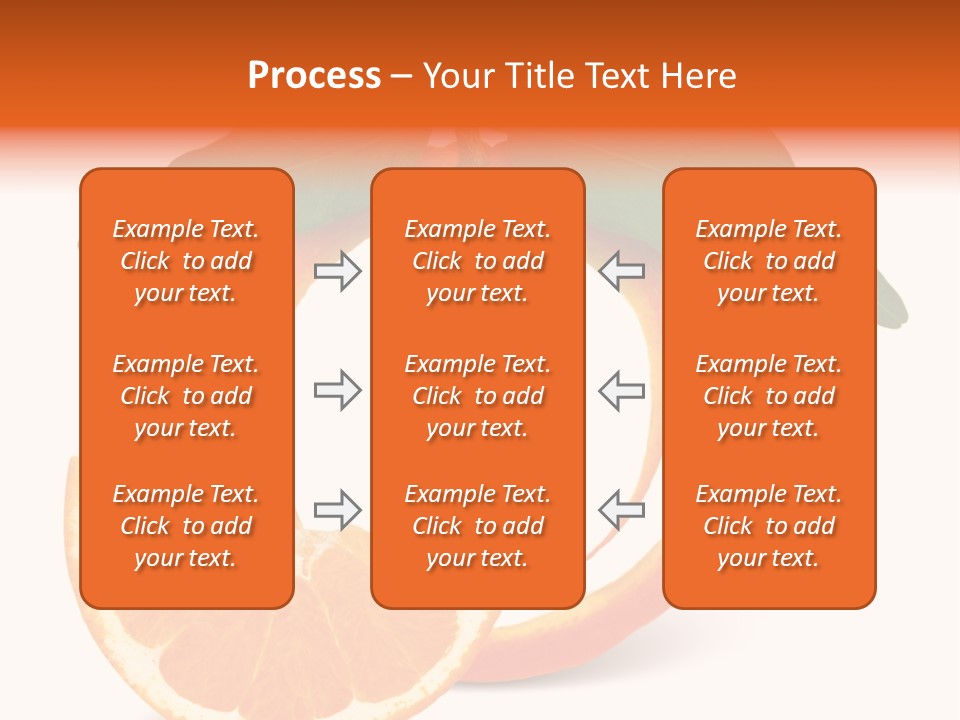 Process – Your Title Text Here

Example Text. Click to add your text.

Example Text. Click to add your text.

Example Text. Click to add your text.

Example Text. Click to add your text.

Example Text. Click to add your text.

Example Text. Click to add your text.

Example Text. Click to add your text.

Example Text. Click to add your text.

Example Text. Click to add your text.